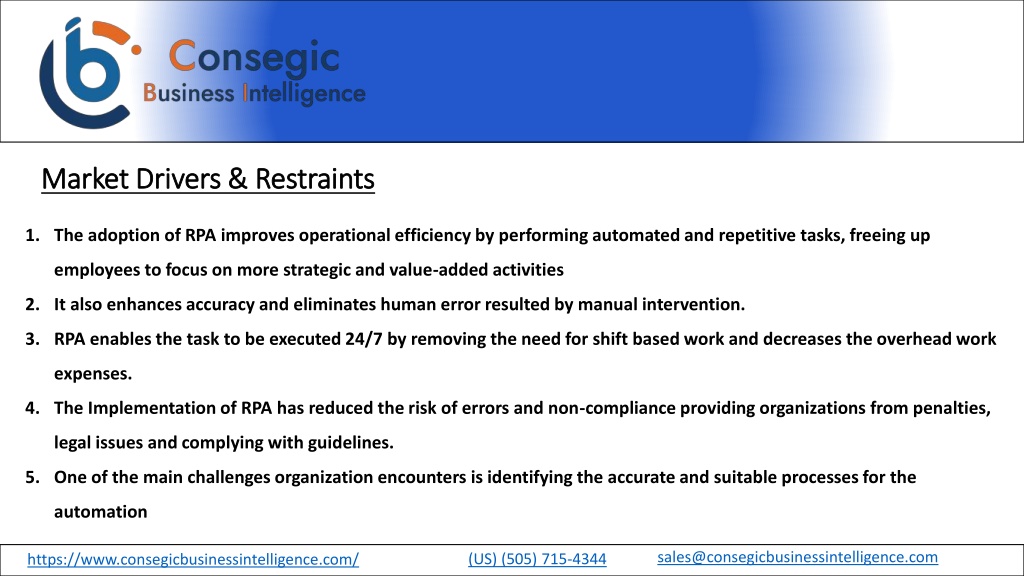 Consegic
Business Intelligence

Market Drivers & Restraints

1. The adoption of RPA improves operational efficiency by performing automated and repetitive tasks, freeing up employees to focus on more strategic and value-added activities
2. It also enhances accuracy and eliminates human error resulted by manual intervention.
3. RPA enables the task to be executed 24/7 by removing the need for shift based work and decreases the overhead work expenses.
4. The Implementation of RPA has reduced the risk of errors and non-compliance providing organizations from penalties, legal issues and complying with guidelines.
5. One of the main challenges organization encounters is identifying the accurate and suitable processes for the automation

https://www.consegicbusinessintelligence.com/ (US) (505) 715-4344 sales@consegicbusinessintelligence.com